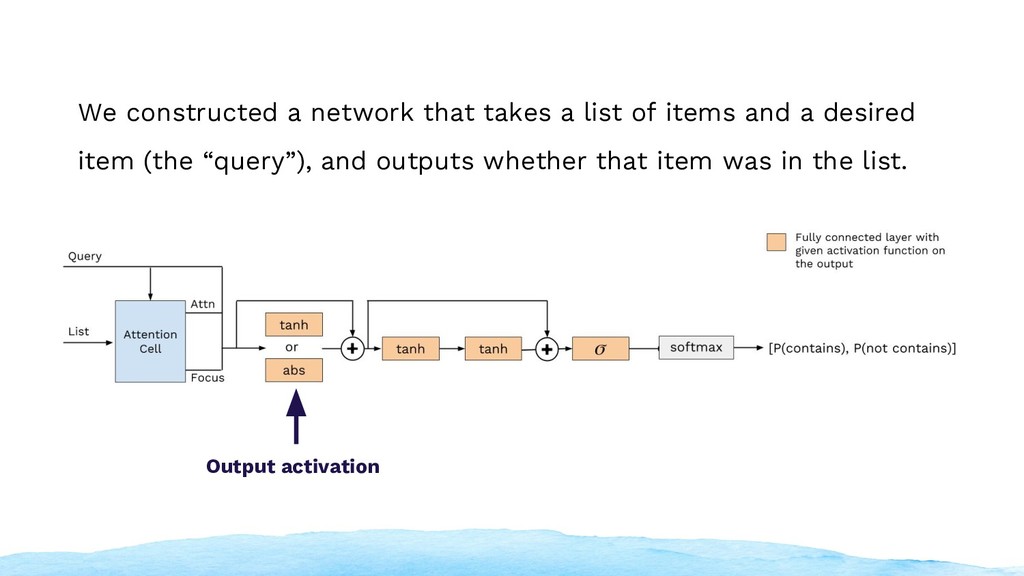 We constructed a network that takes a list of items and a desired item (the “query”), and outputs whether that item was in the list.

Fully connected layer with given activation function on the output

Query

List

Attention Cell

Attn

Focus

tanh

or

abs

+

tanh

tanh

+

$\sigma$

softmax

[P(contains), P(not contains)]

Output activation